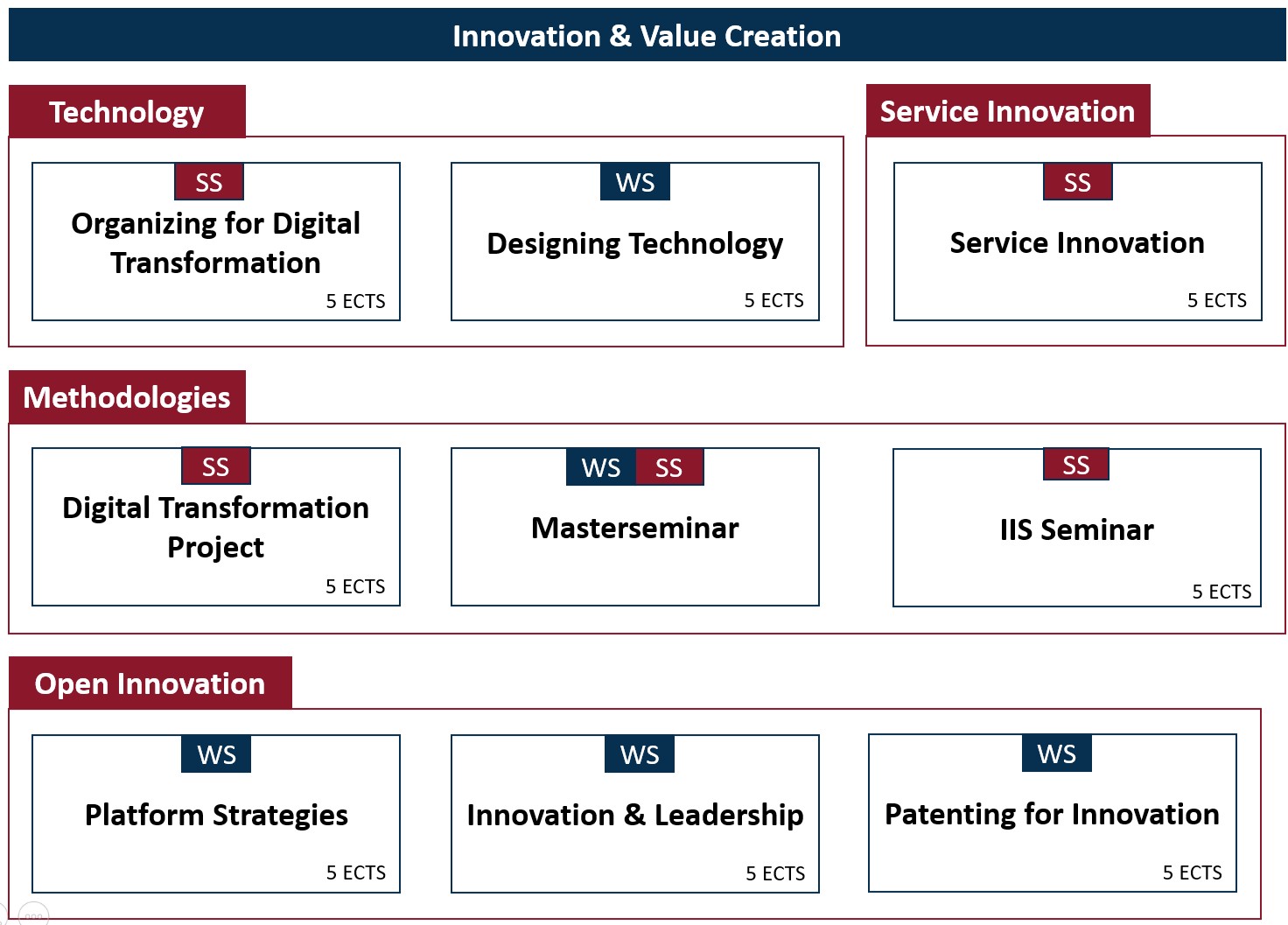 Innovation & Value Creation

Technology

SS
Organizing for Digital Transformation
5 ECTS

WS
Designing Technology
5 ECTS

Service Innovation

SS
Service Innovation
5 ECTS

Methodologies

SS
Digital Transformation Project
5 ECTS

WS SS
Masterseminar

SS
IIS Seminar
5 ECTS

Open Innovation

WS
Platform Strategies
5 ECTS

WS
Innovation & Leadership
5 ECTS

WS
Patenting for Innovation
5 ECTS